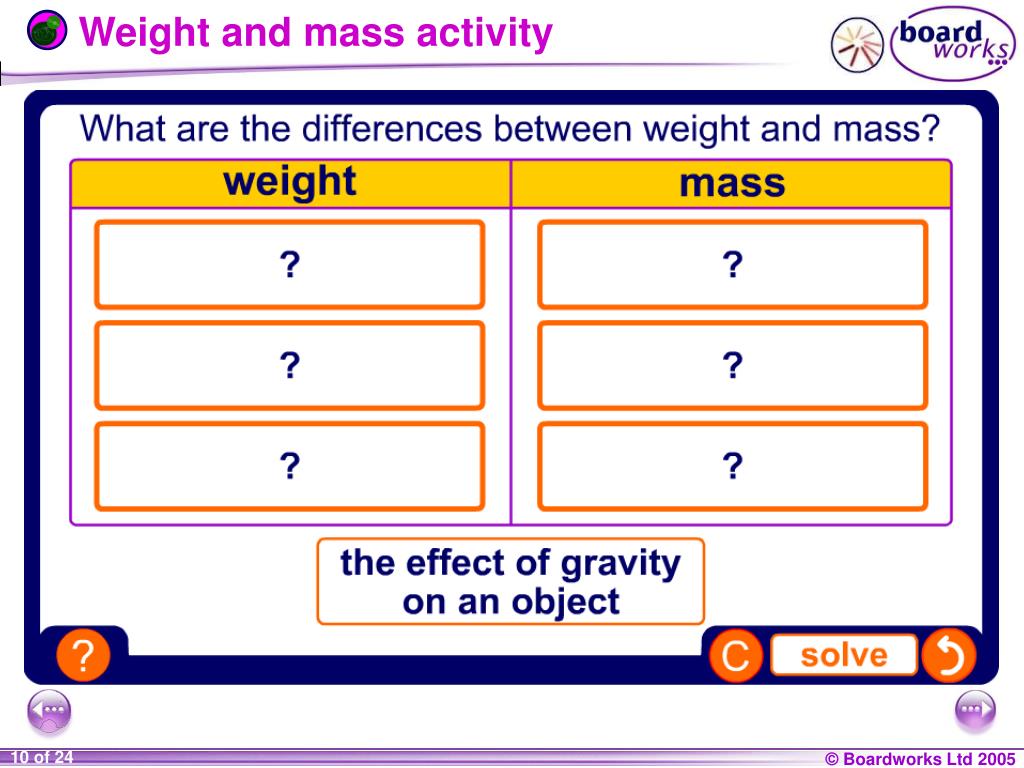 Weight and mass activity

board works

What are the differences between weight and mass?

| weight | mass |
|---|---|
| ? | ? |
| ? | ? |
| ? | ? |

the effect of gravity on an object

?

C

solve

10 of 24

© Boardworks Ltd 2005